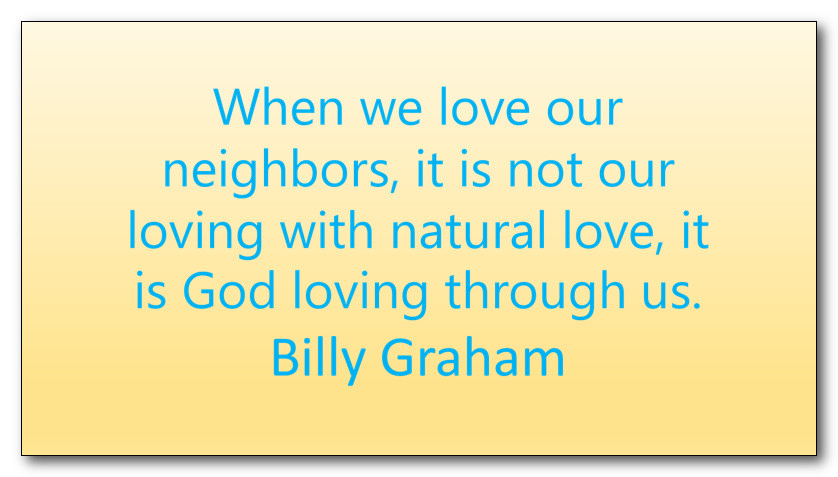 When we love our neighbors, it is not our loving with natural love, it is God loving through us.
Billy Graham